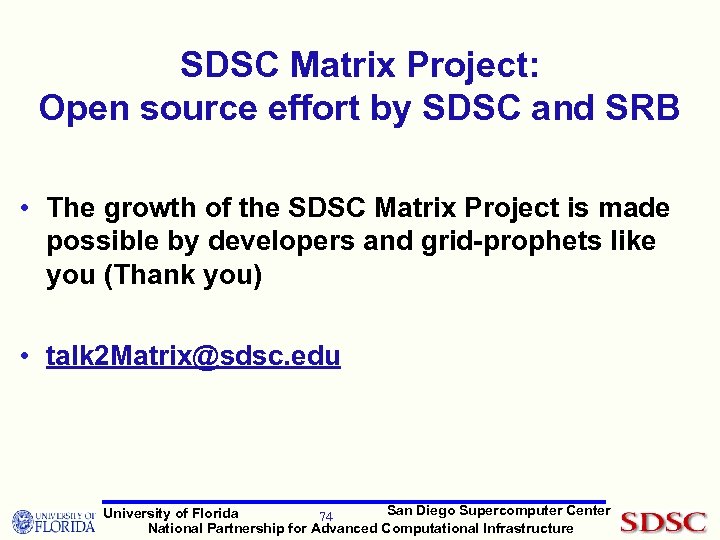 SDSC Matrix Project:
Open source effort by SDSC and SRB

• The growth of the SDSC Matrix Project is made possible by developers and grid-prophets like you (Thank you)

• talk2Matrix@sdsc.edu

UNIVERSITY OF FLORIDA
University of Florida
74
San Diego Supercomputer Center
National Partnership for Advanced Computational Infrastructure
SDSC